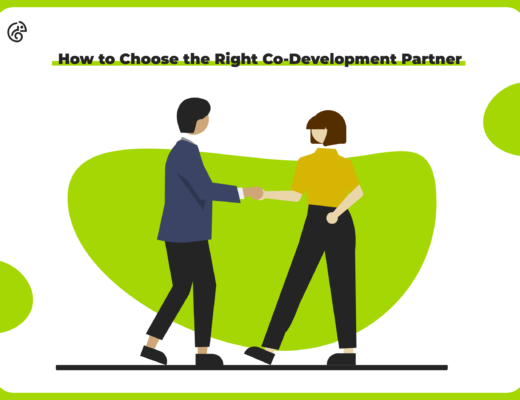 How to Choose the Right Co-Development Partner